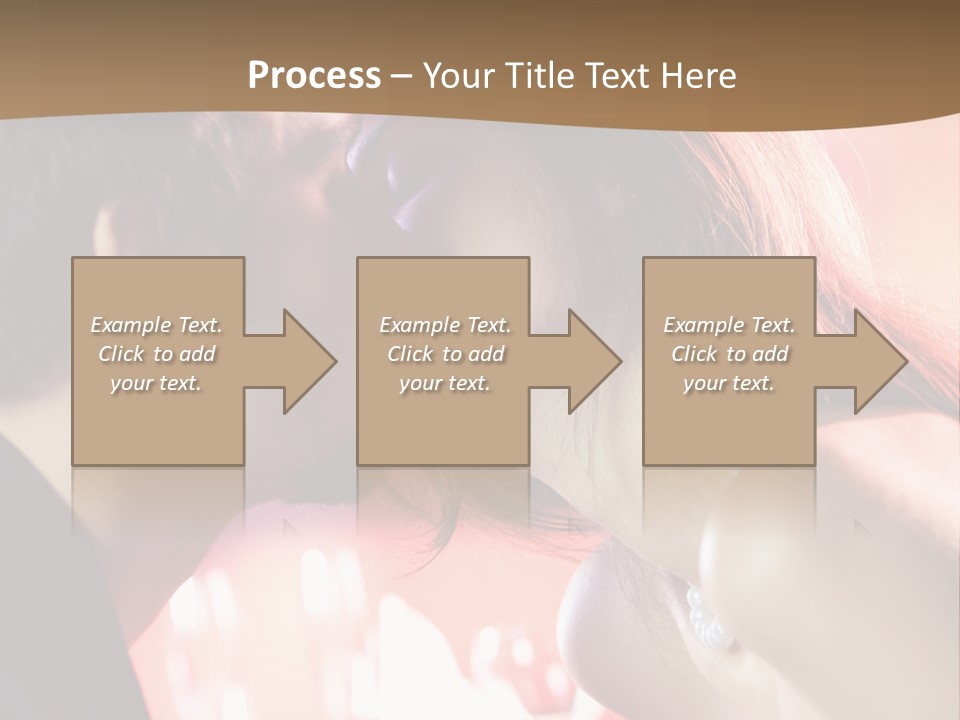 Process – Your Title Text Here

Example Text. Click to add your text.

Example Text. Click to add your text.

Example Text. Click to add your text.